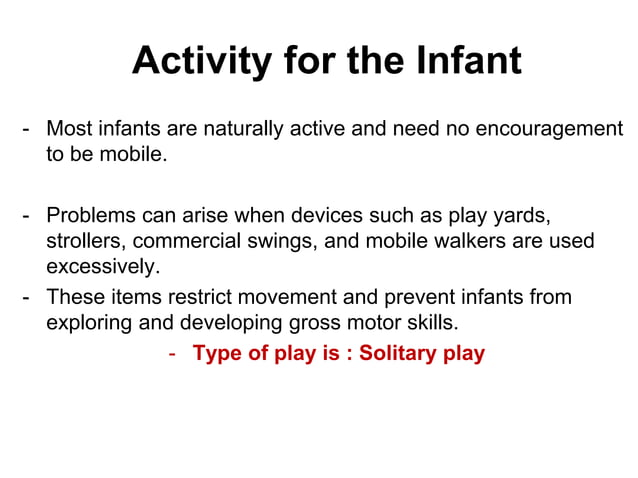 Activity for the Infant

- Most infants are naturally active and need no encouragement to be mobile.

- Problems can arise when devices such as play yards, strollers, commercial swings, and mobile walkers are used excessively.
- These items restrict movement and prevent infants from exploring and developing gross motor skills.
- Type of play is : Solitary play